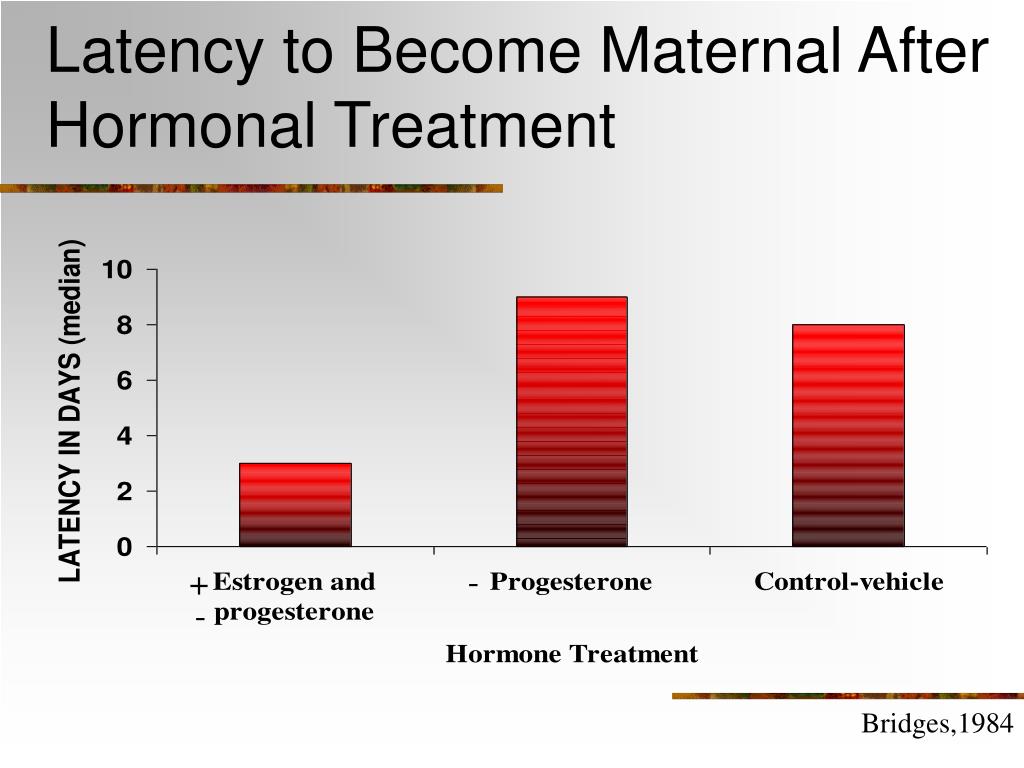 Latency to Become Maternal After Hormonal Treatment

LATENCY IN DAYS (median)

10
8
6
4
2
0

+ Estrogen and
- progesterone

- Progesterone

Control-vehicle

Hormone Treatment

Bridges,1984